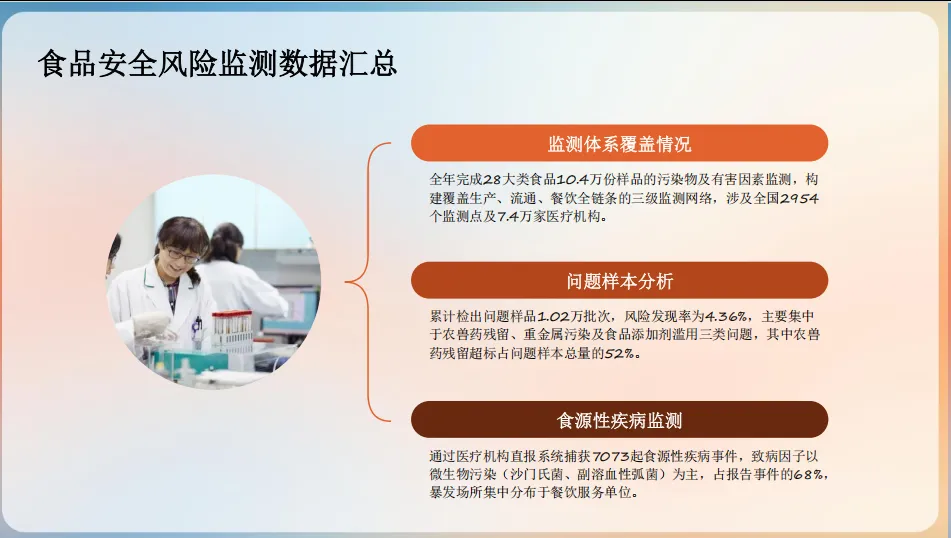 食品安全风险监测数据汇总

监测体系覆盖情况

全年完成28大类食品10.4万份样品的污染物及有害因素监测，构建覆盖生产、流通、餐饮全链条的三级监测网络，涉及全国2954个监测点及7.4万家医疗机构。

问题样本分析

累计检出问题样品1.02万批次，风险发现率为4.36%，主要集中于农兽药残留、重金属污染及食品添加剂滥用三类问题，其中农兽药残留超标占问题样本总量的52%。

食源性疾病监测

通过医疗机构直报系统捕获7073起食源性疾病事件，致病因子以微生物污染（沙门氏菌、副溶血性弧菌）为主，占报告事件的68%，暴发场所集中分布于餐饮服务单位。